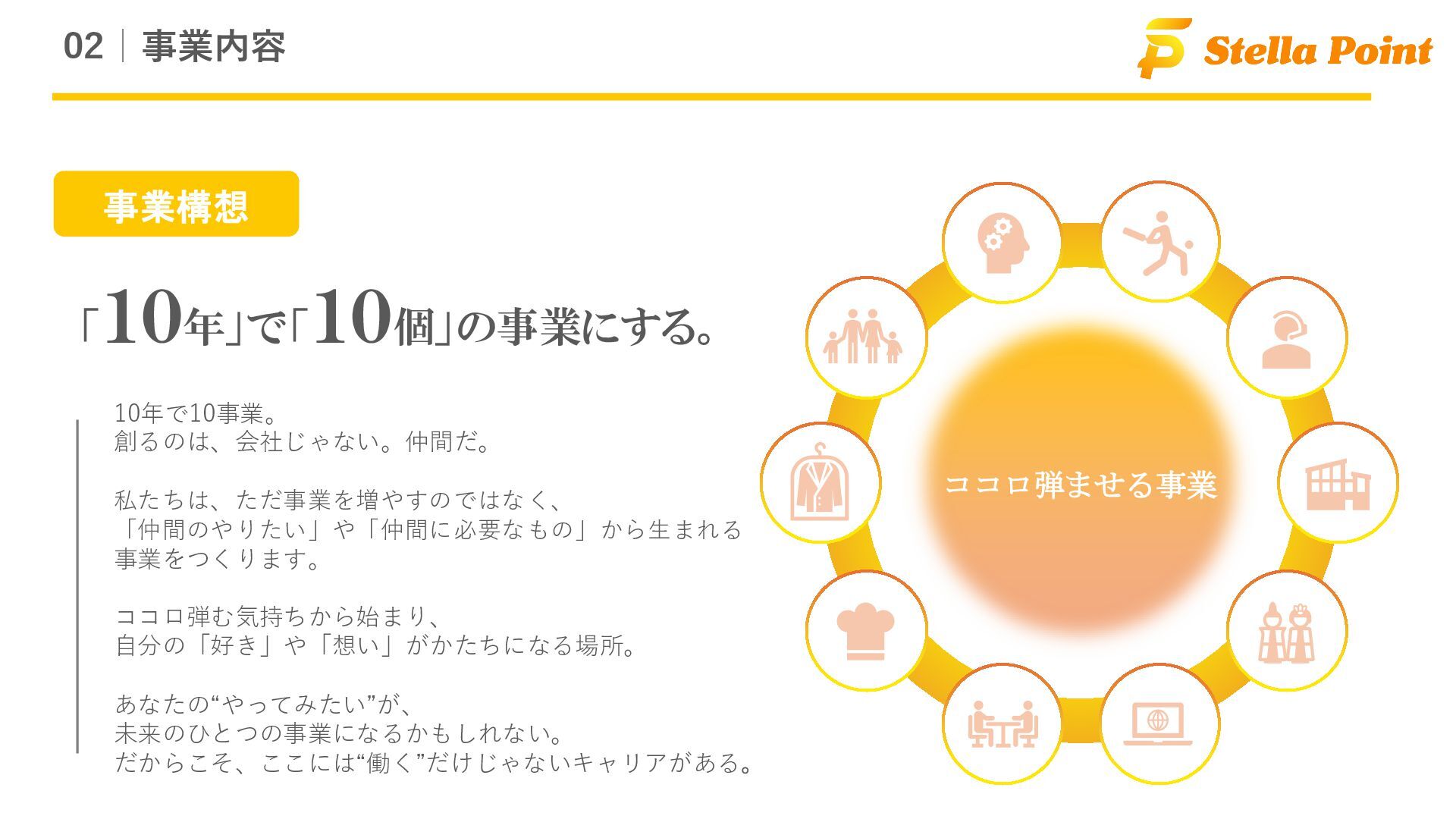 02 | 事業内容

Stella Point

事業構想

「10年」で「10個」の事業にする。

10年で10事業。
創るのは、会社じゃない。仲間だ。

私たちは、ただ事業を増やすのではなく、
「仲間のやりたい」や「仲間に必要なもの」から生まれる
事業をつくります。

ココロ弾む気持ちから始まり、
自分の「好き」や「想い」がかたちになる場所。

あなたの“やってみたい”が、
未来のひとつの事業になるかもしれない。
だからこそ、ここには“働く”だけじゃないキャリアがある。

ココロ弾ませる事業